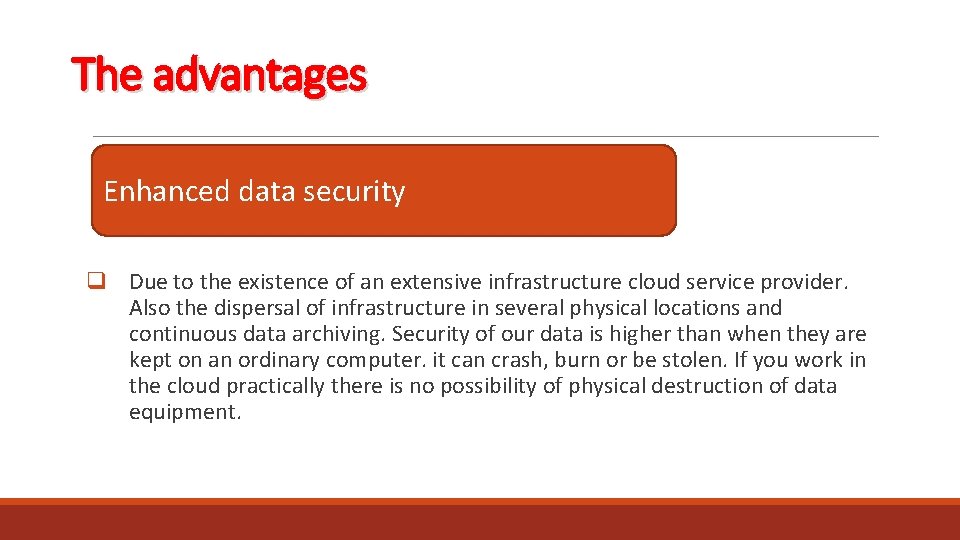 The advantages

Enhanced data security

❑ Due to the existence of an extensive infrastructure cloud service provider. Also the dispersal of infrastructure in several physical locations and continuous data archiving. Security of our data is higher than when they are kept on an ordinary computer. it can crash, burn or be stolen. If you work in the cloud practically there is no possibility of physical destruction of data equipment.